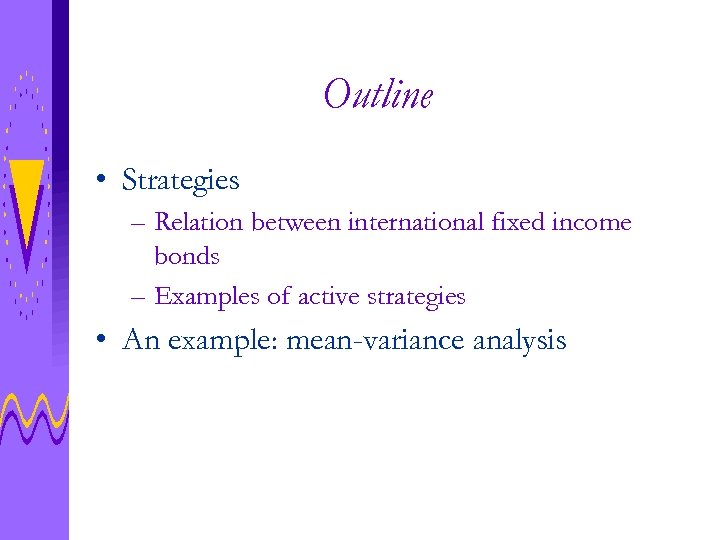 Outline

• Strategies
  – Relation between international fixed income bonds
  – Examples of active strategies
• An example: mean-variance analysis